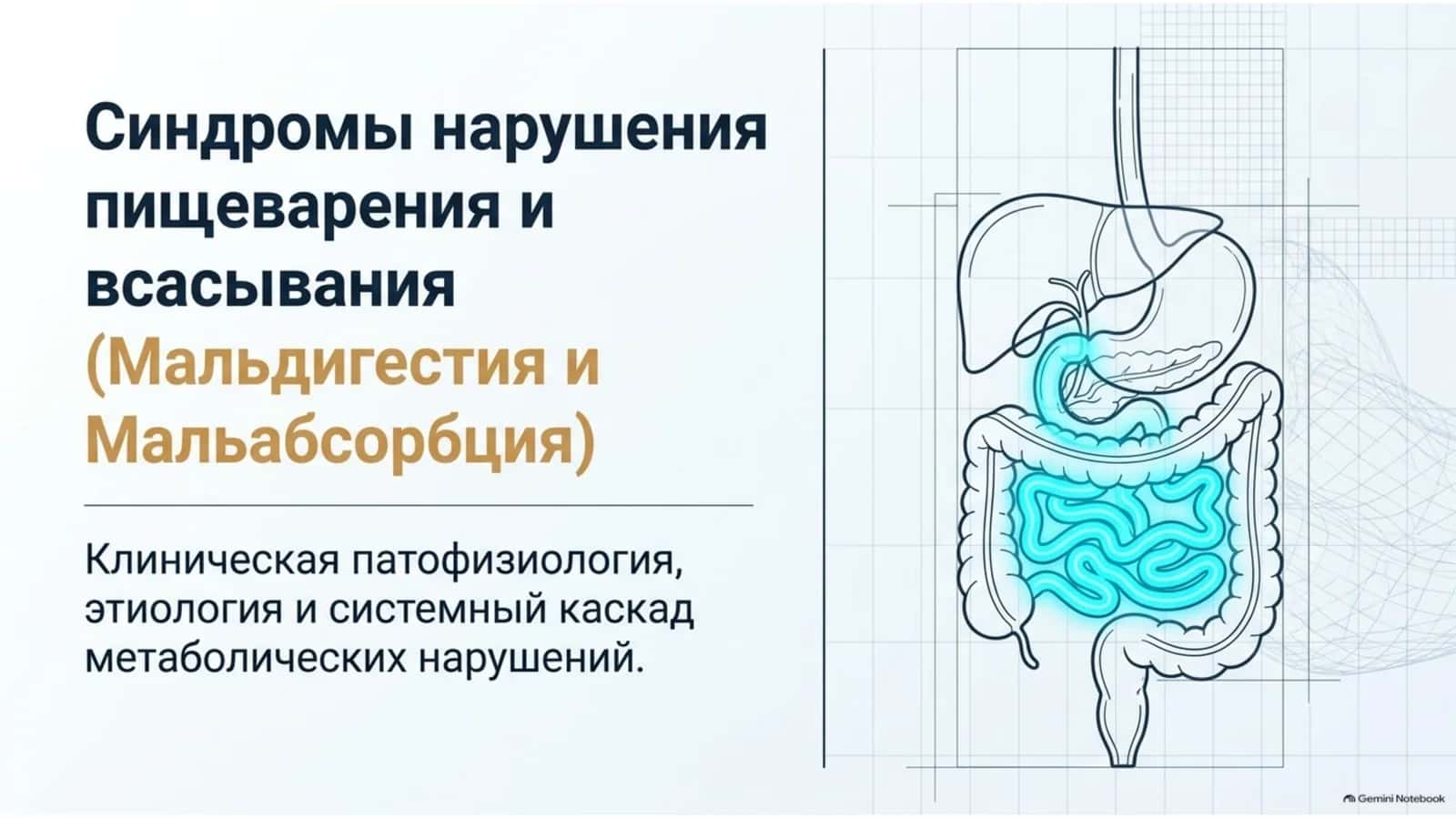 Синдромы нарушения пищеварения и всасывания (Мальдигестия и Мальабсорбция)

Клиническая патофизиология, этиология и системный каскад метаболических нарушений.

Gemini Notebook